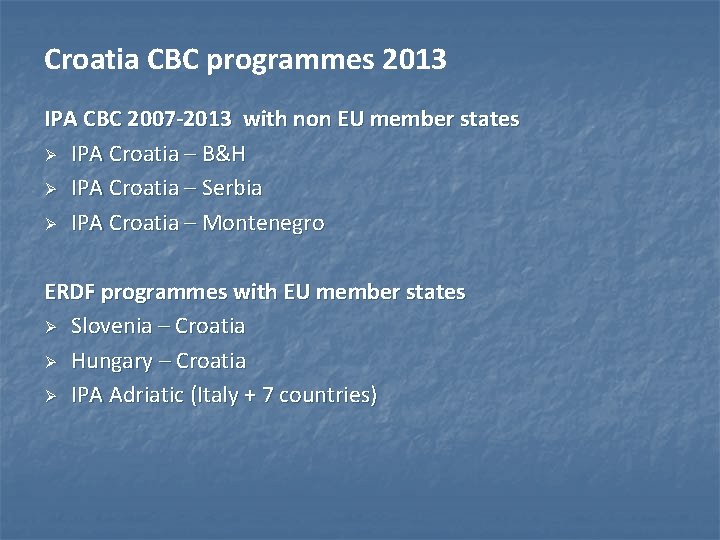 Croatia CBC programmes 2013

IPA CBC 2007-2013 with non EU member states
➢ IPA Croatia – B&H
➢ IPA Croatia – Serbia
➢ IPA Croatia – Montenegro

ERDF programmes with EU member states
➢ Slovenia – Croatia
➢ Hungary – Croatia
➢ IPA Adriatic (Italy + 7 countries)